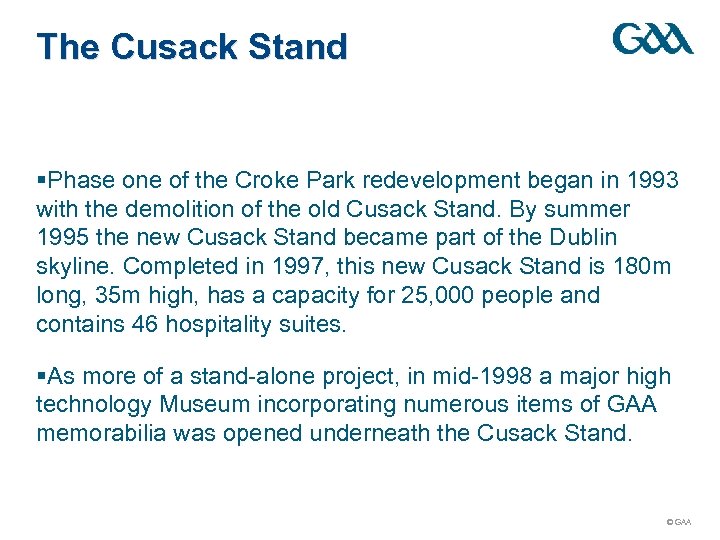 The Cusack Stand

GAA

▪Phase one of the Croke Park redevelopment began in 1993 with the demolition of the old Cusack Stand. By summer 1995 the new Cusack Stand became part of the Dublin skyline. Completed in 1997, this new Cusack Stand is 180m long, 35m high, has a capacity for 25,000 people and contains 46 hospitality suites.

▪As more of a stand-alone project, in mid-1998 a major high technology Museum incorporating numerous items of GAA memorabilia was opened underneath the Cusack Stand.

© GAA